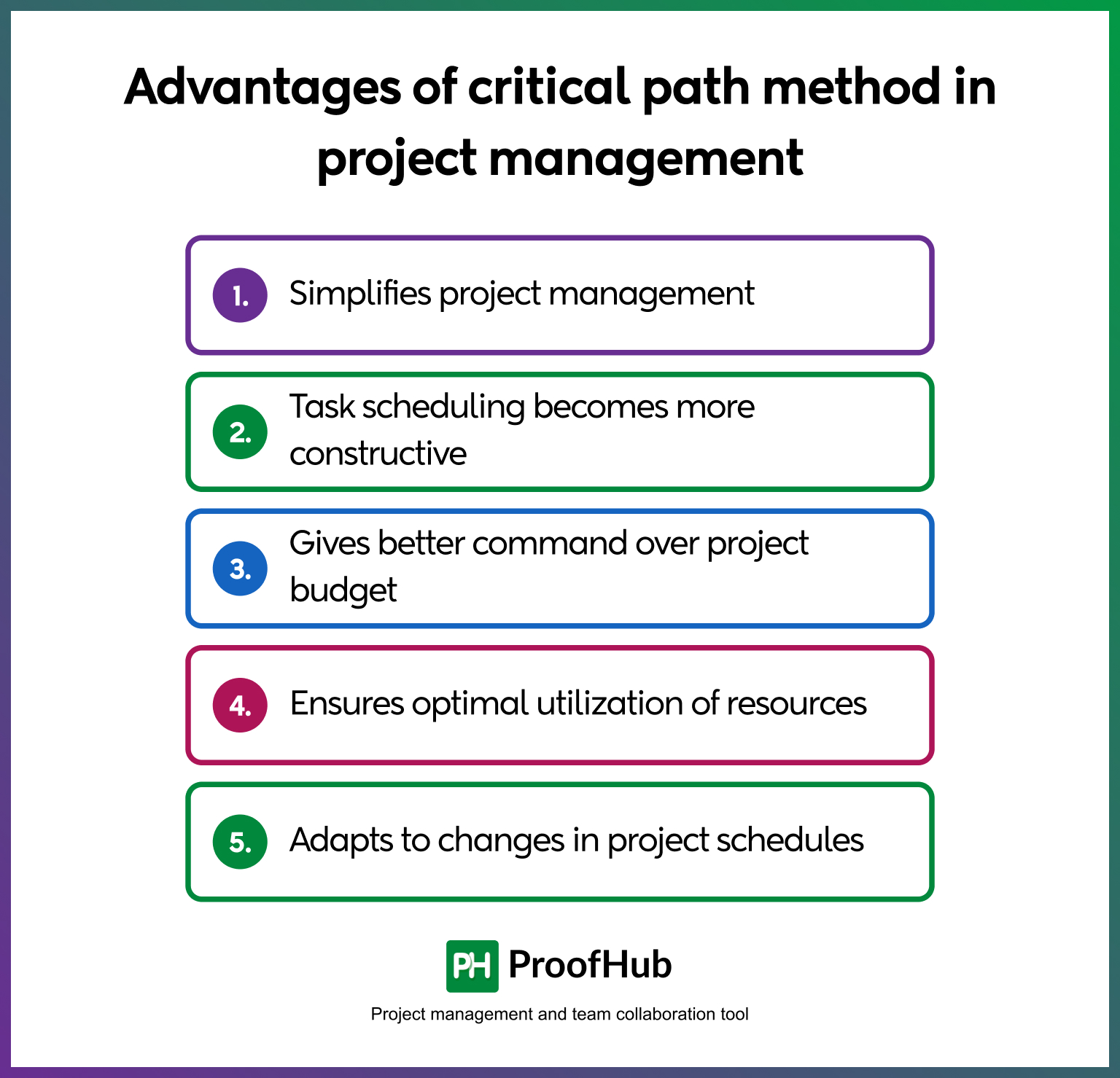 Advantages of critical path method in project management

1. Simplifies project management

2. Task scheduling becomes more constructive

3. Gives better command over project budget

4. Ensures optimal utilization of resources

5. Adapts to changes in project schedules

PH ProofHub

Project management and team collaboration tool